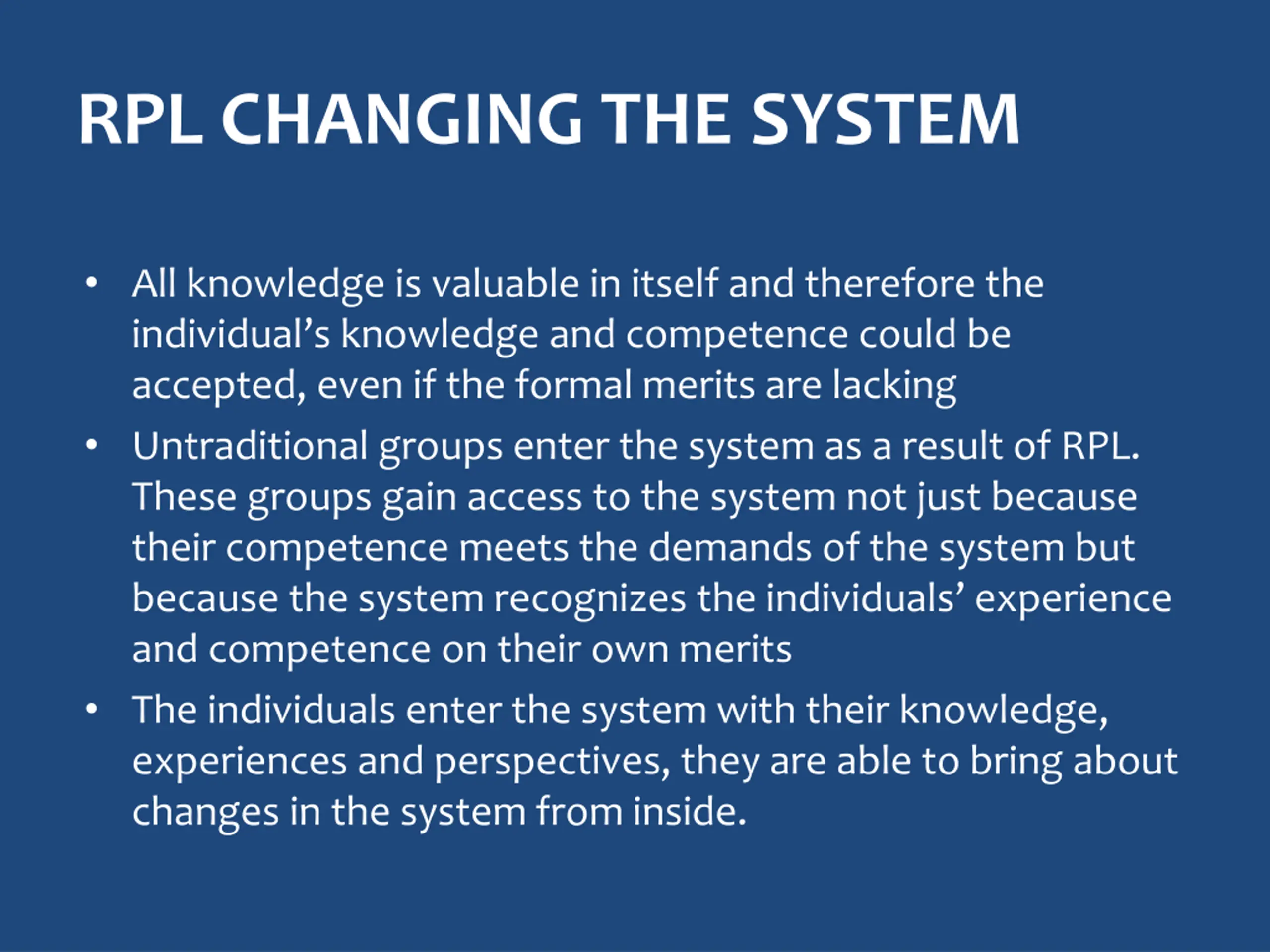 RPL CHANGING THE SYSTEM

• All knowledge is valuable in itself and therefore the individual’s knowledge and competence could be accepted, even if the formal merits are lacking

• Untraditional groups enter the system as a result of RPL. These groups gain access to the system not just because their competence meets the demands of the system but because the system recognizes the individuals’ experience and competence on their own merits

• The individuals enter the system with their knowledge, experiences and perspectives, they are able to bring about changes in the system from inside.